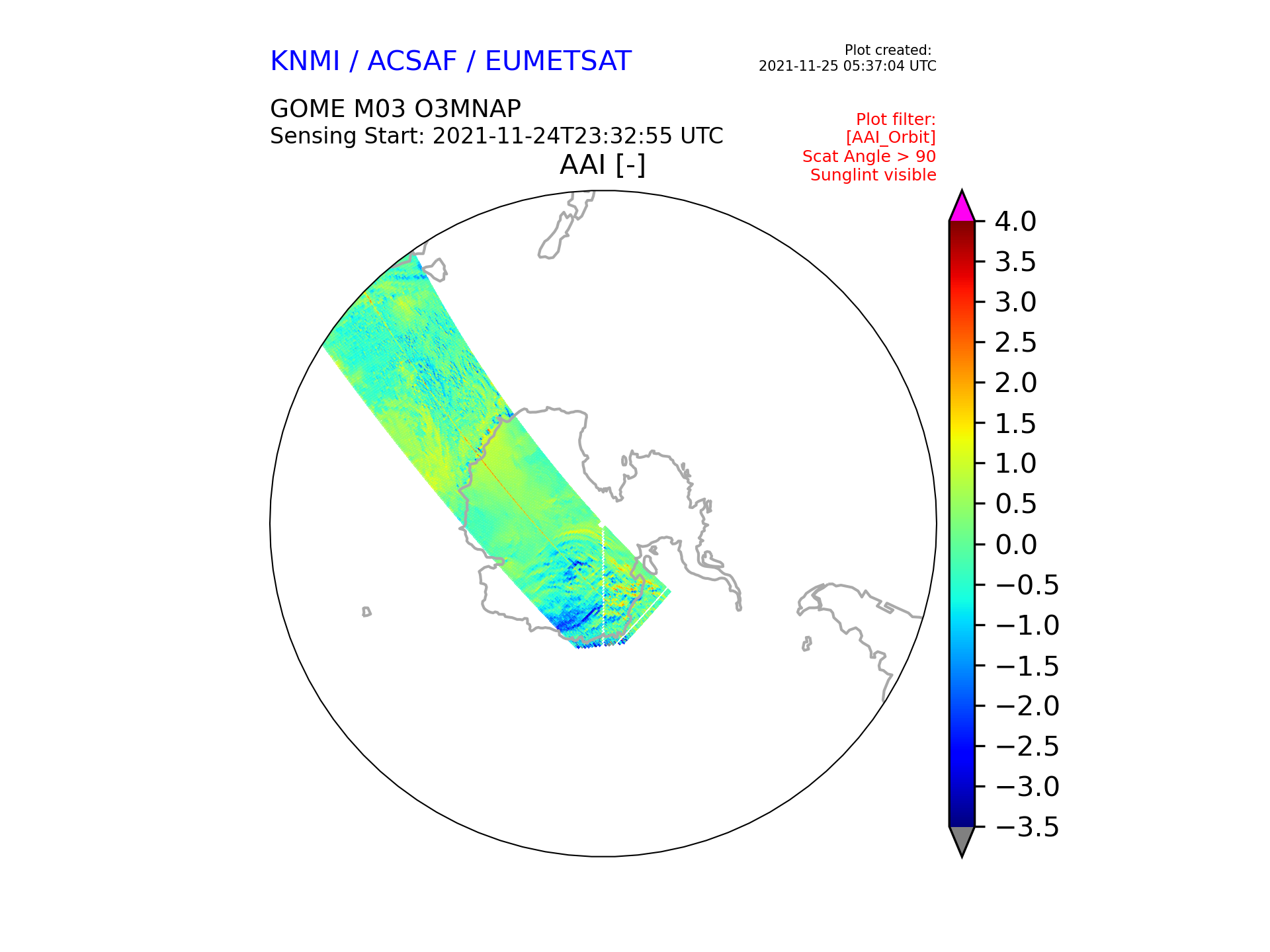 KNMI / ACSAF / EUMETSAT

Plot created:
2021-11-25 05:37:04 UTC

GOME M03 O3MNAP
Sensing Start: 2021-11-24T23:32:55 UTC

Plot filter:
[AAI_Orbit]
Scat Angle > 90
Sunglint visible

AAI [-]

4.0
3.5
3.0
2.5
2.0
1.5
1.0
0.5
0.0
−0.5
−1.0
−1.5
−2.0
−2.5
−3.0
−3.5